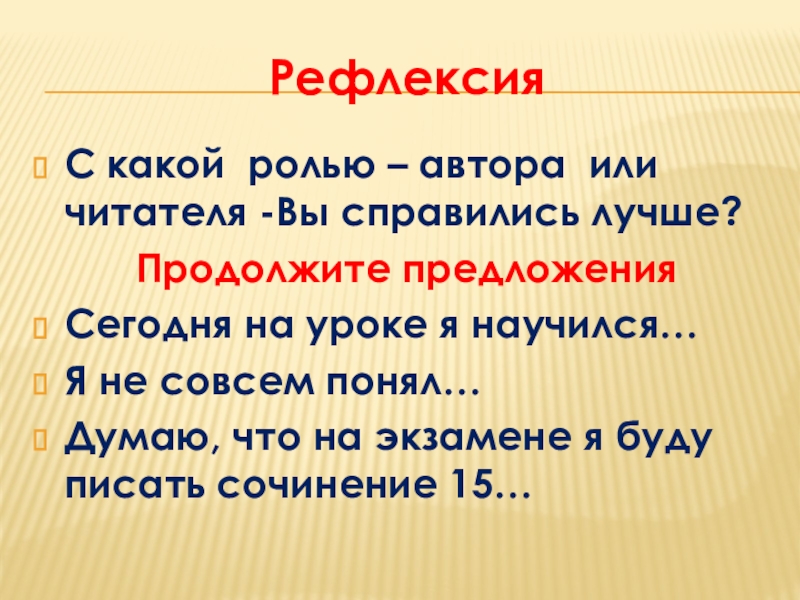 Рефлексия

С какой ролью – автора или читателя -Вы справились лучше?

Продолжите предложения

Сегодня на уроке я научился…

Я не совсем понял…

Думаю, что на экзамене я буду писать сочинение 15…